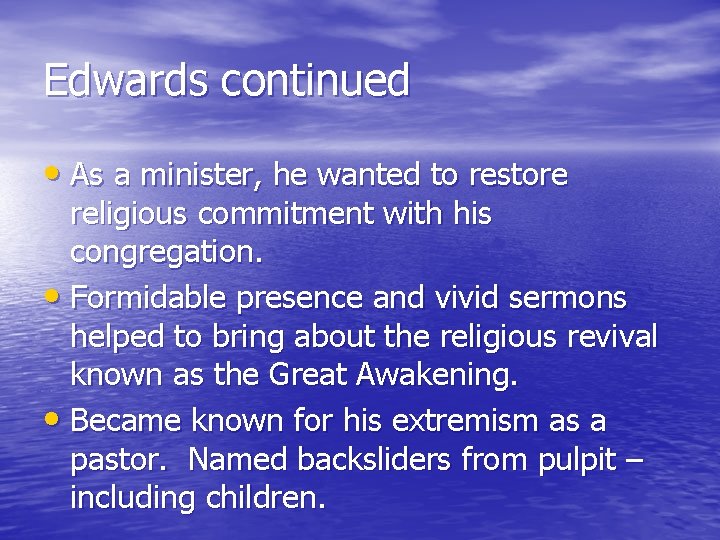 Edwards continued

• As a minister, he wanted to restore religious commitment with his congregation.
• Formidable presence and vivid sermons helped to bring about the religious revival known as the Great Awakening.
• Became known for his extremism as a pastor. Named backsliders from pulpit – including children.